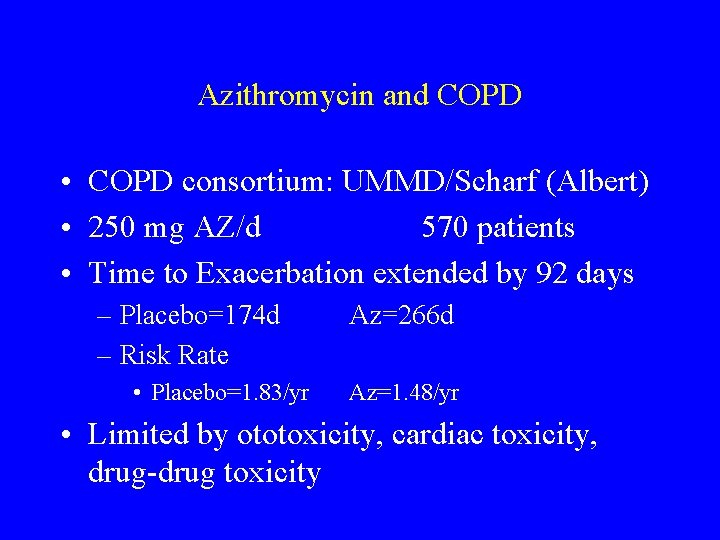 Azithromycin and COPD

• COPD consortium: UMMD/Scharf (Albert)
• 250 mg AZ/d 570 patients
• Time to Exacerbation extended by 92 days
– Placebo=174d Az=266d
– Risk Rate
• Placebo=1.83/yr Az=1.48/yr
• Limited by ototoxicity, cardiac toxicity, drug-drug toxicity